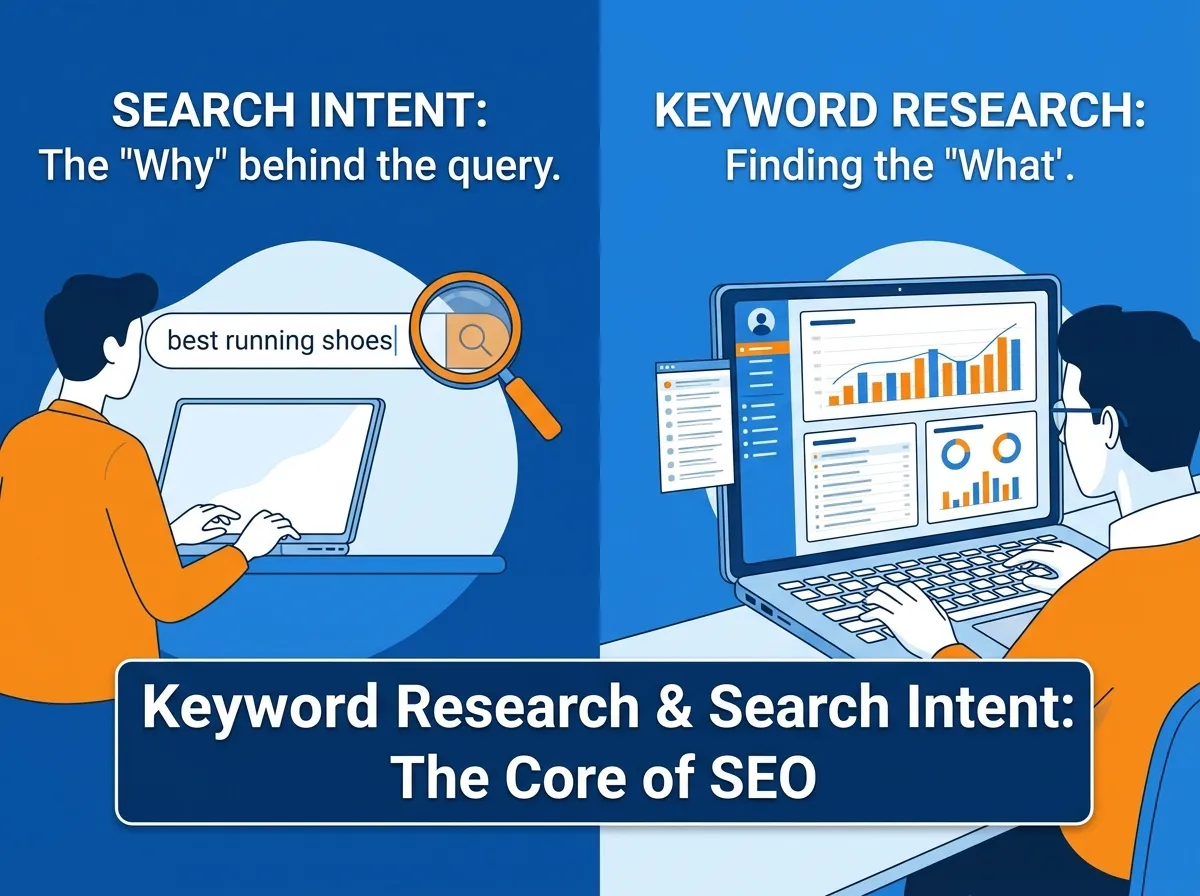 SEARCH INTENT:
The "Why" behind the query.

best running shoes

KEYWORD RESEARCH:
Finding the "What'.

Keyword Research & Search Intent:
The Core of SEO